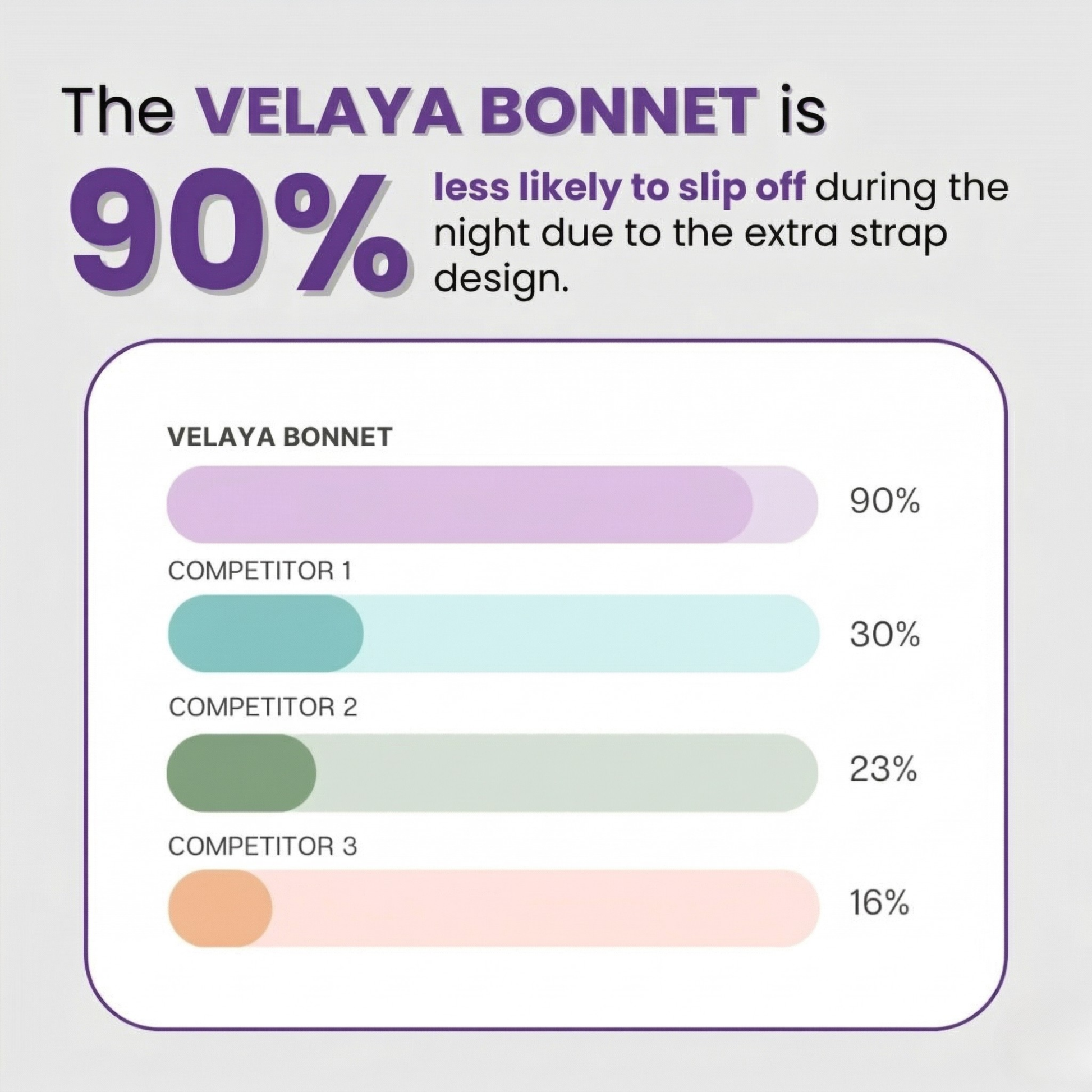 The VELAYA BONNET is

90% less likely to slip off during the night due to the extra strap design.

VELAYA BONNET

90%

COMPETITOR 1

30%

COMPETITOR 2

23%

COMPETITOR 3

16%